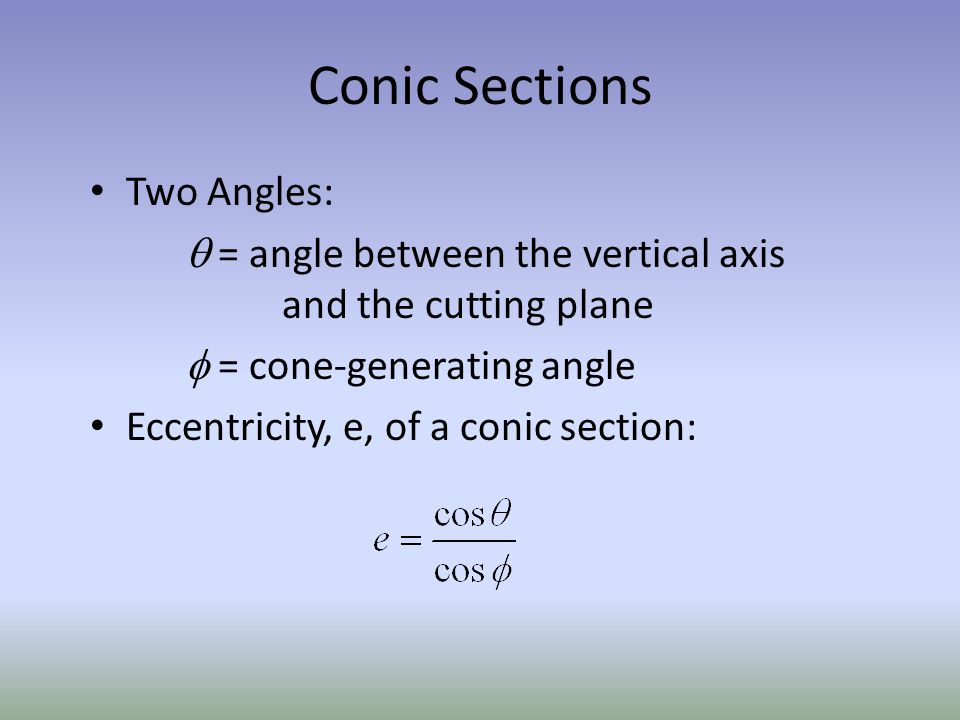 Conic Sections

• Two Angles:

$\theta$ = angle between the vertical axis and the cutting plane

$\phi$ = cone-generating angle

• Eccentricity, e, of a conic section:

$e = \frac{\cos\theta}{\cos\phi}$